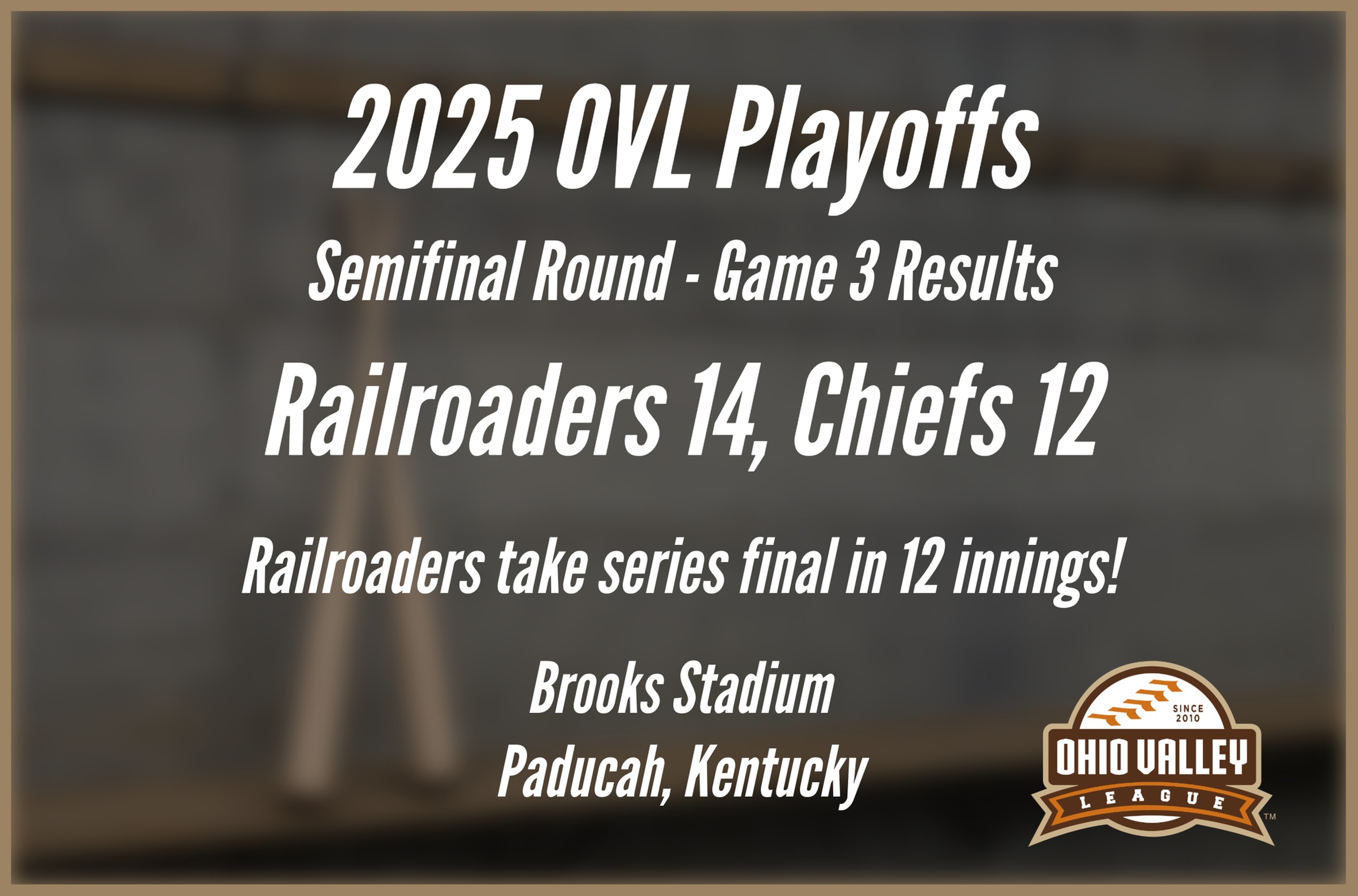 2025 OVL Playoffs

Semifinal Round - Game 3 Results

Railroaders 14, Chiefs 12

Railroaders take series final in 12 innings!

Brooks Stadium
Paducah, Kentucky

SINCE 2010
OHIO VALLEY
LEAGUE
TM